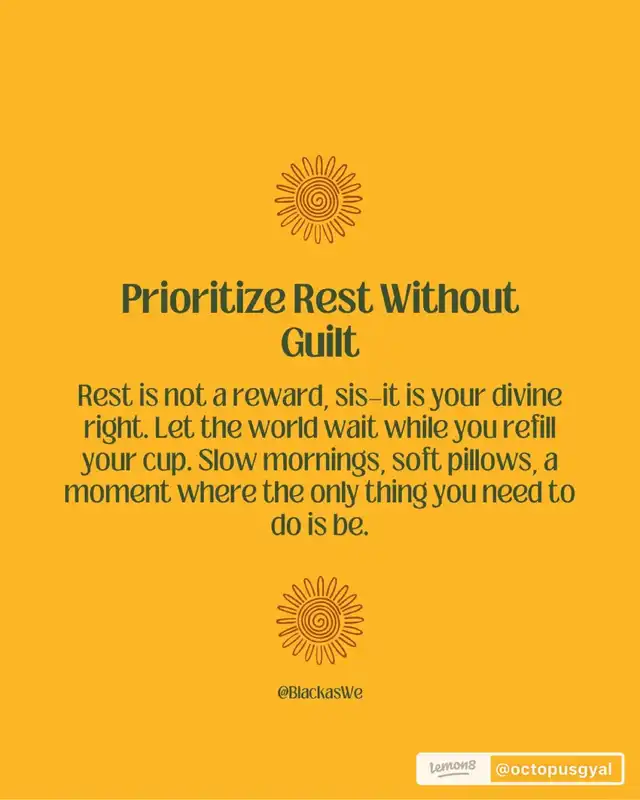 Prioritize Rest Without Guilt

Rest is not a reward, sis–it is your divine right. Let the world wait while you refill your cup. Slow mornings, soft pillows, a moment where the only thing you need to do is be.

@BlackasWe

lemon8 @octopusgyal